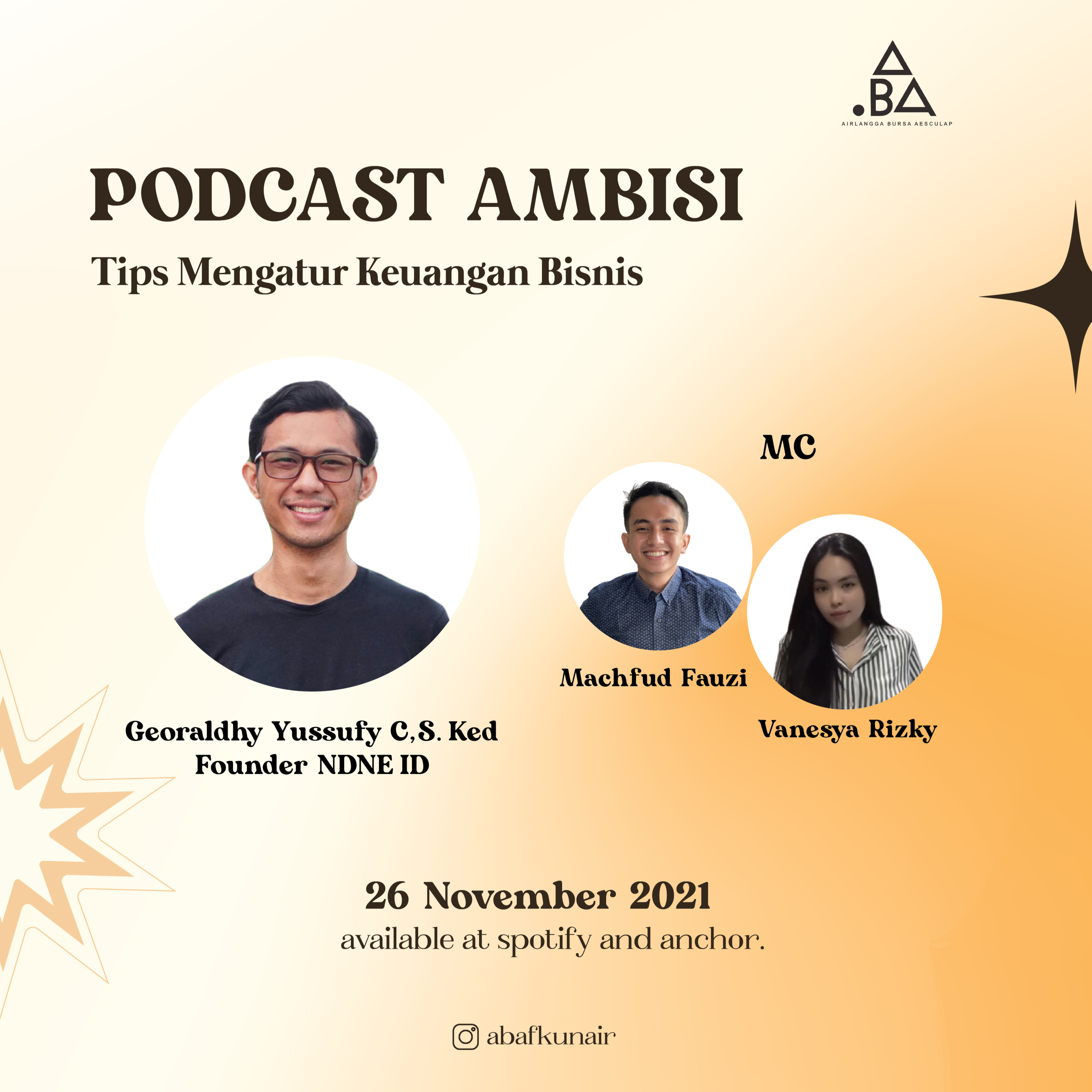 .BA
AIRLANGGA BURSA AESCULAP

PODCAST AMBISI

Tips Mengatur Keuangan Bisnis

MC

Machfud Fauzi

Vanesya Rizky

Georaldhy Yussufy C,S. Ked
Founder NDNE ID

26 November 2021
available at spotify and anchor.

abafkunair